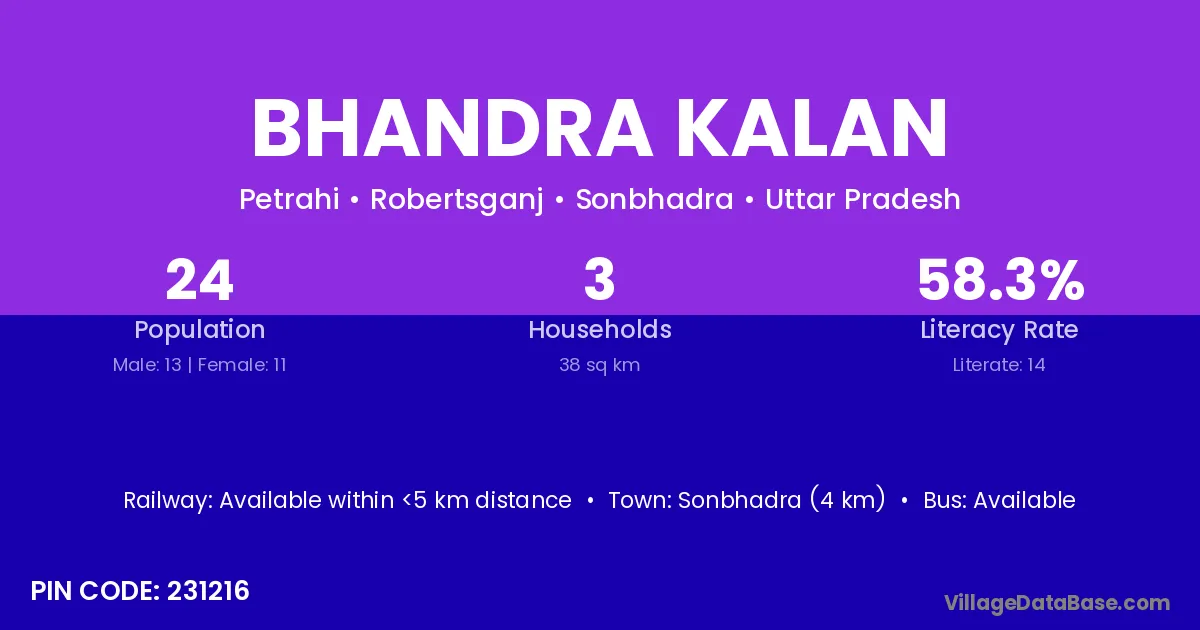 BHANDRA KALAN

Petrahi • Robertsganj • Sonbhadra • Uttar Pradesh

24
Population
Male: 13 | Female: 11

3
Households
38 sq km

58.3%
Literacy Rate
Literate: 14

Railway: Available within <5 km distance • Town: Sonbhadra (4 km) • Bus: Available

PIN CODE: 231216

VillageDataBase.com